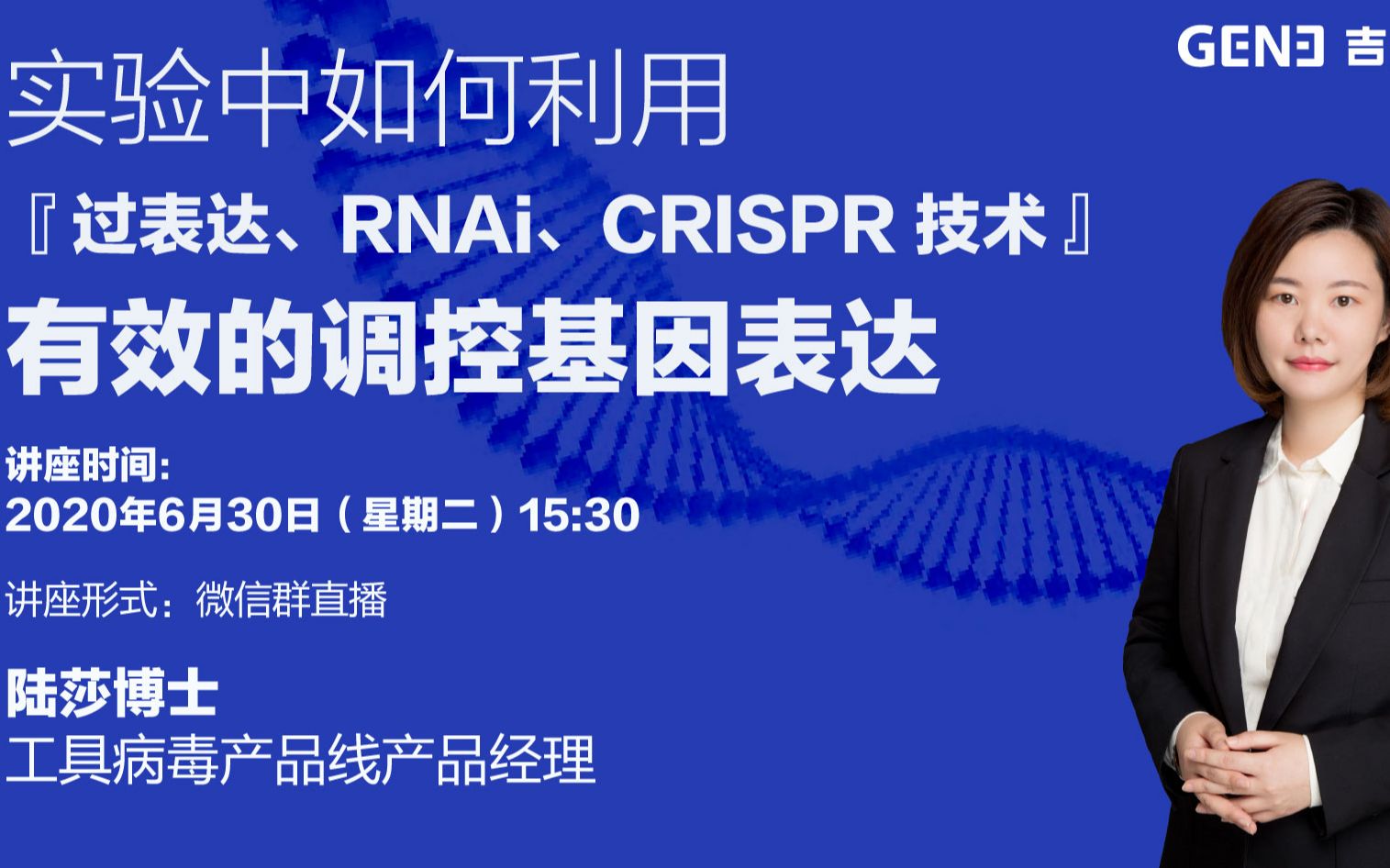 GENE 吉

实验中如何利用

『过表达、RNAi、CRISPR 技术』

有效的调控基因表达

讲座时间:
2020年6月30日（星期二）15:30

讲座形式：微信群直播

陆莎博士
工具病毒产品线产品经理